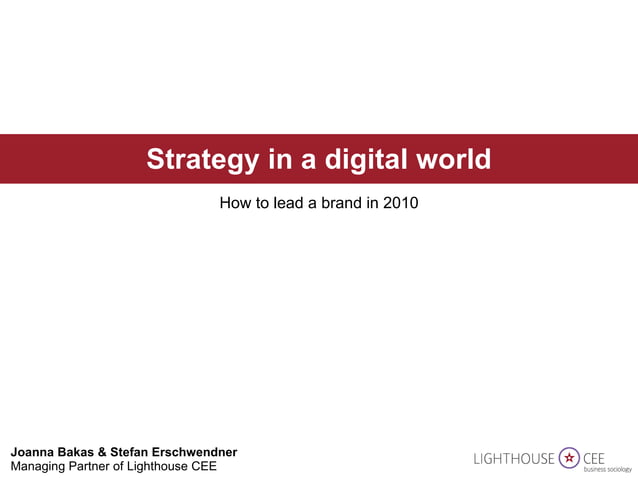 Strategy in a digital world

How to lead a brand in 2010

Joanna Bakas & Stefan Erschwendner
Managing Partner of Lighthouse CEE

LIGHTHOUSE CEE
business sociology